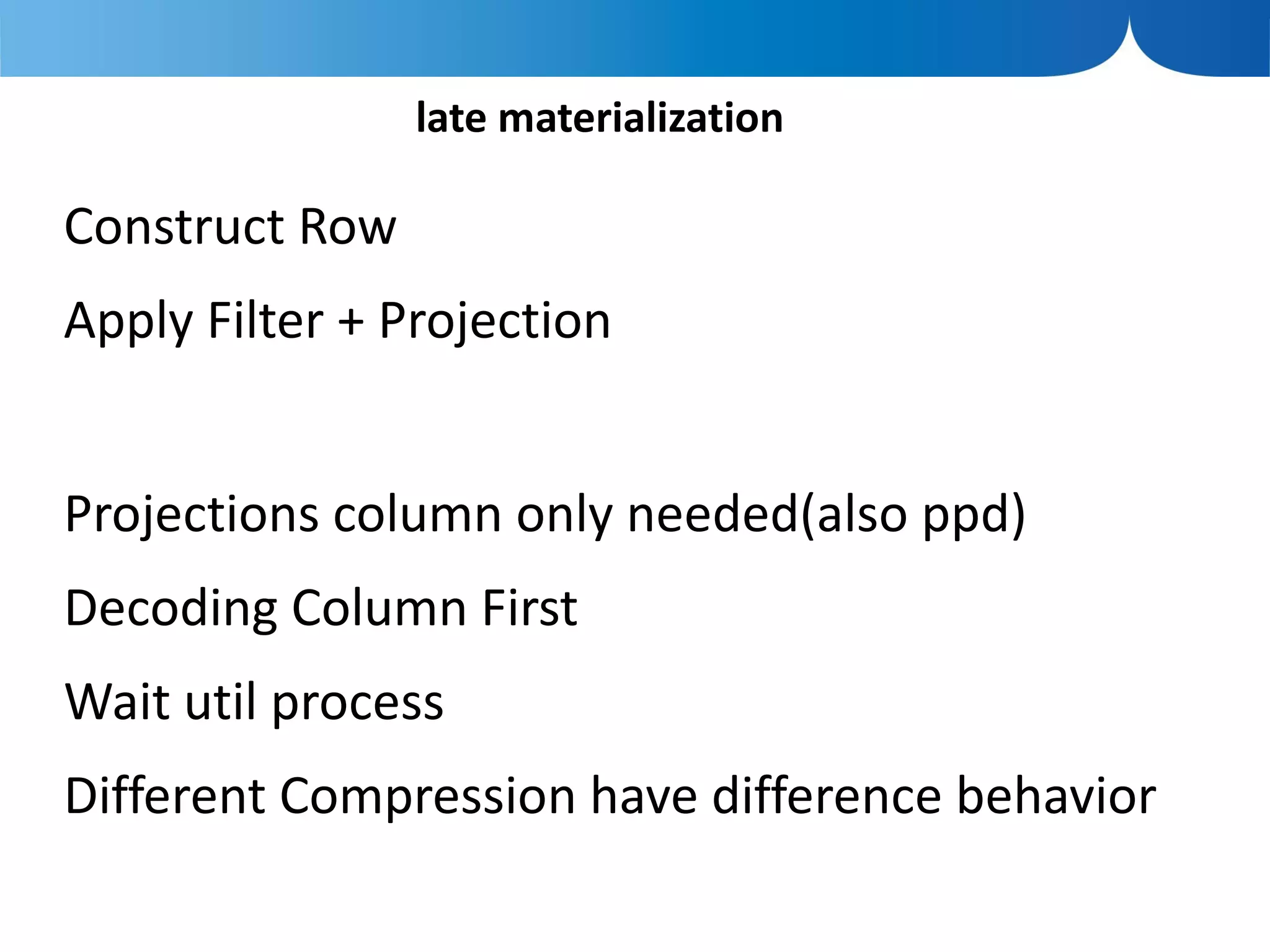 late materialization

Construct Row

Apply Filter + Projection

Projections column only needed(also ppd)

Decoding Column First

Wait util process

Different Compression have difference behavior